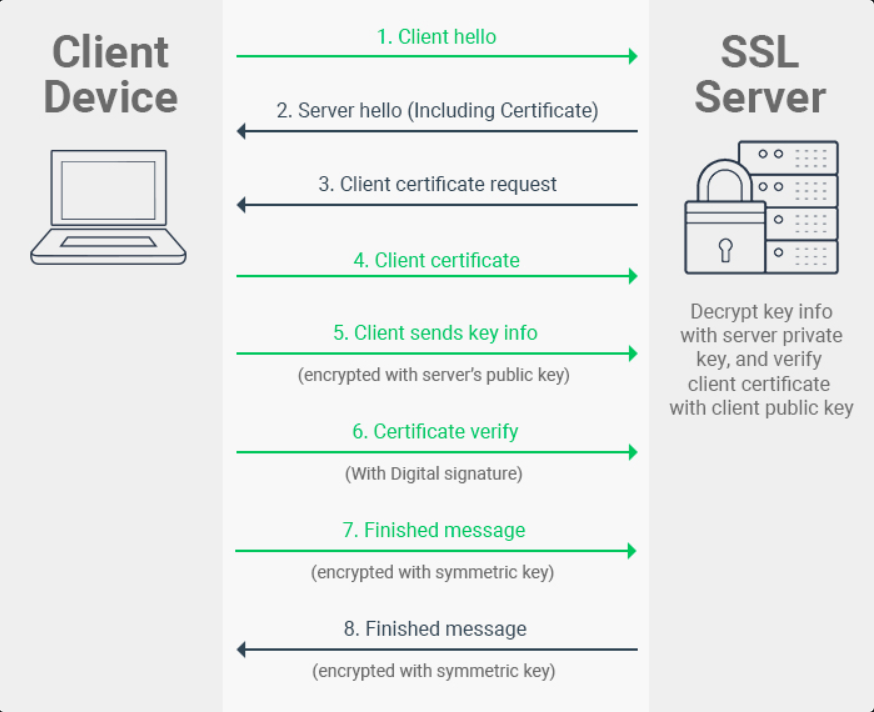 Client Device

1. Client hello

2. Server hello (Including Certificate)

3. Client certificate request

4. Client certificate

5. Client sends key info
(encrypted with server's public key)

6. Certificate verify
(With Digital signature)

7. Finished message
(encrypted with symmetric key)

8. Finished message
(encrypted with symmetric key)

SSL Server

Decrypt key info with server private key, and verify client certificate with client public key